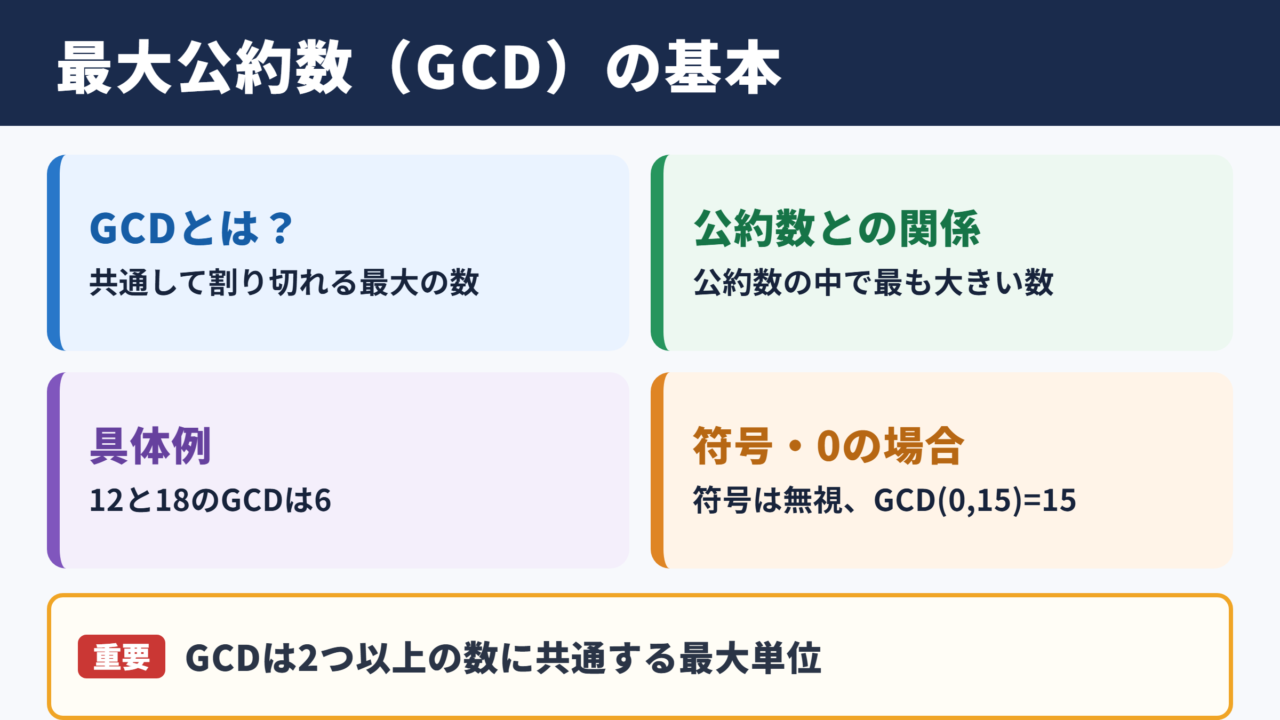 最大公約数（GCD）の基本

GCDとは？
共通して割り切れる最大の数

公約数との関係
公約数の中で最も大きい数

具体例
12と18のGCDは6

符号・0の場合
符号は無視、GCD(0,15)=15

重要 GCDは2つ以上の数に共通する最大単位